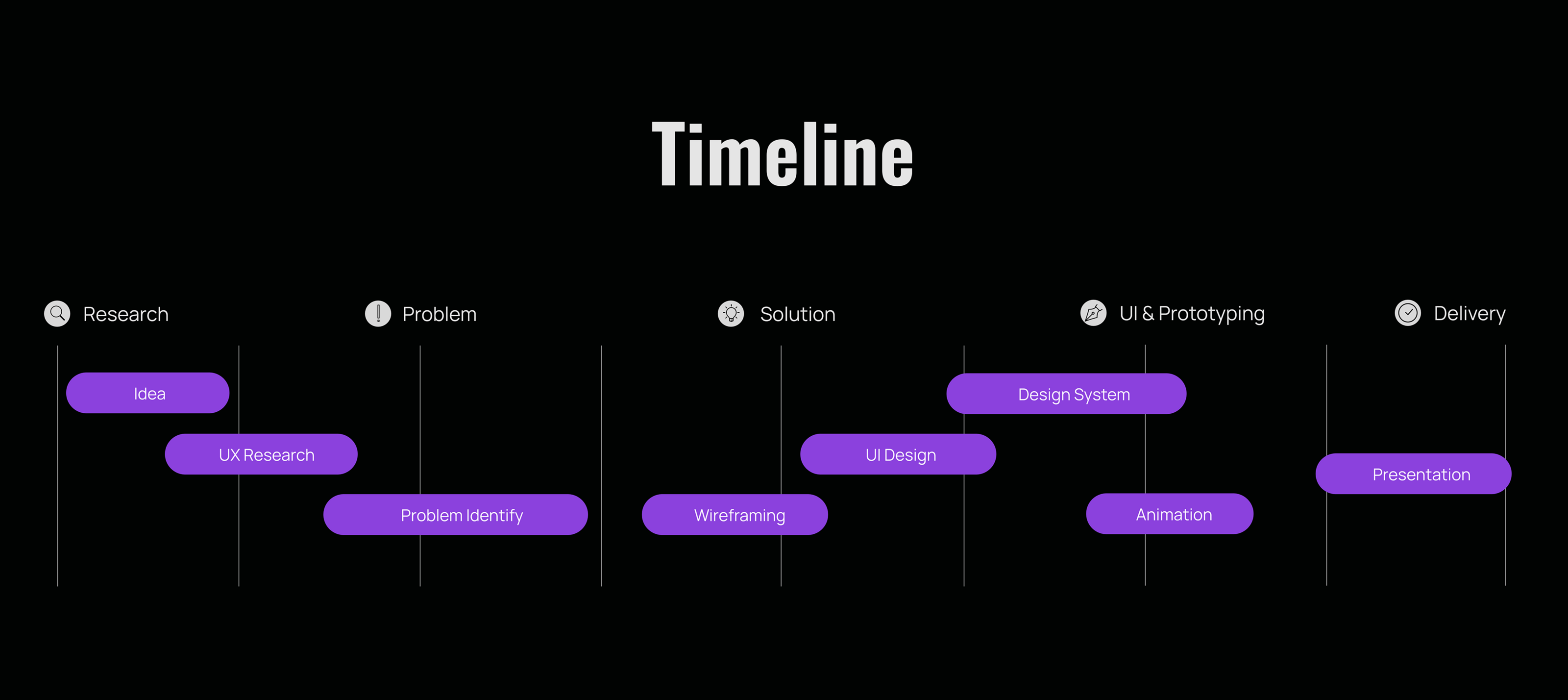 Timeline

Research

Problem

Solution

UI & Prototyping

Delivery

Idea

UX Research

Problem Identify

Wireframing

UI Design

Design System

Animation

Presentation